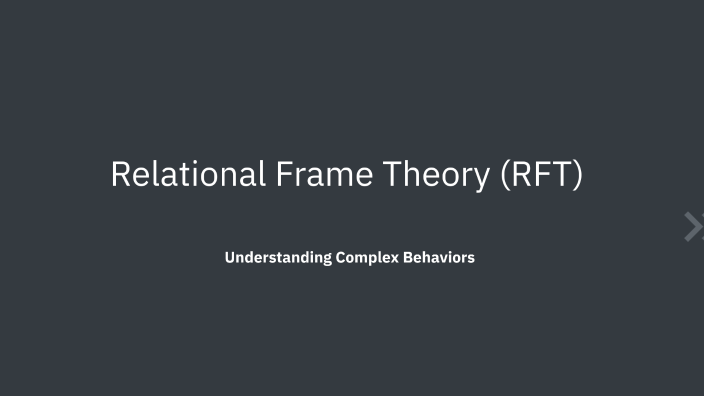 Relational Frame Theory (RFT)

Understanding Complex Behaviors